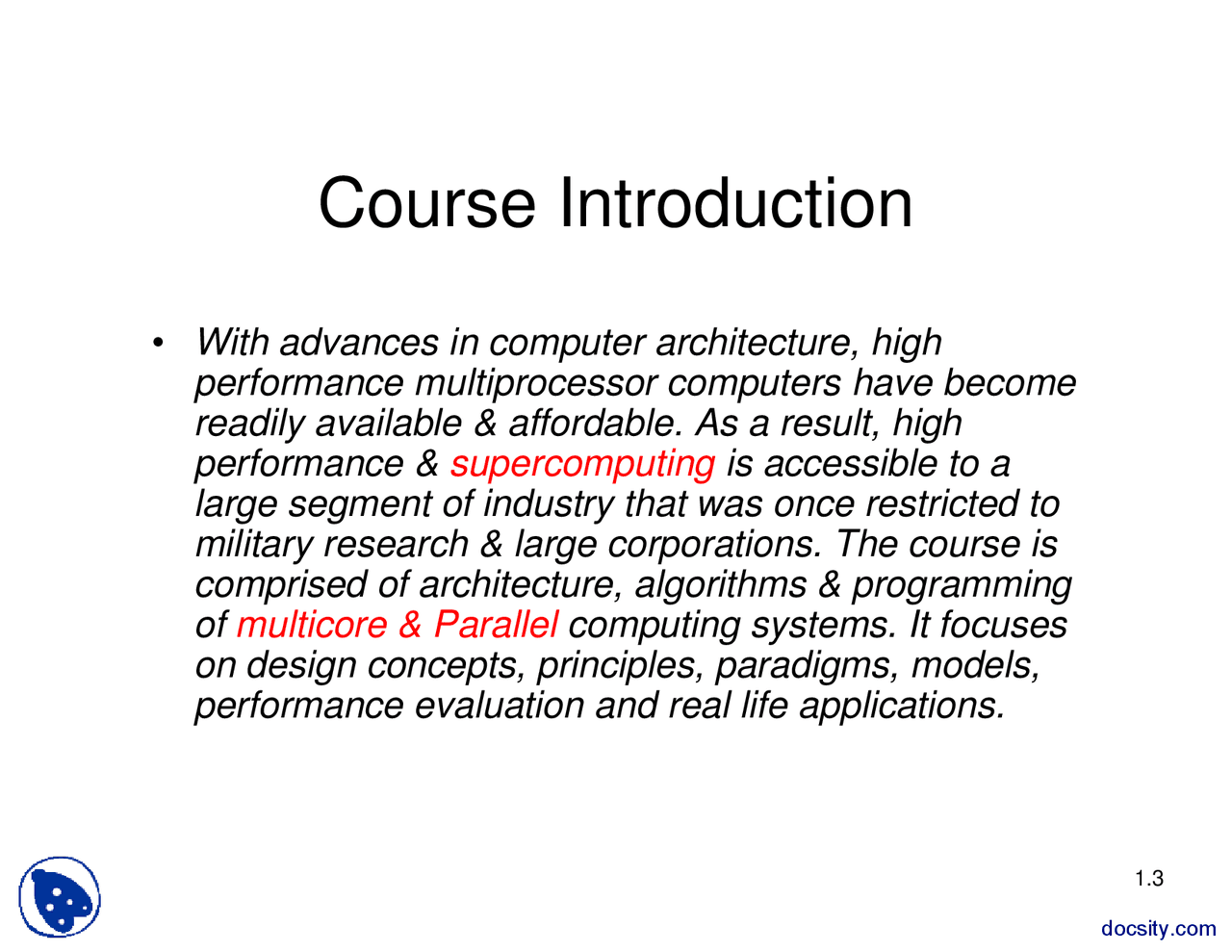 Course Introduction

• With advances in computer architecture, high performance multiprocessor computers have become readily available & affordable. As a result, high performance & supercomputing is accessible to a large segment of industry that was once restricted to military research & large corporations. The course is comprised of architecture, algorithms & programming of multicore & Parallel computing systems. It focuses on design concepts, principles, paradigms, models, performance evaluation and real life applications.

1.3

docsity.com